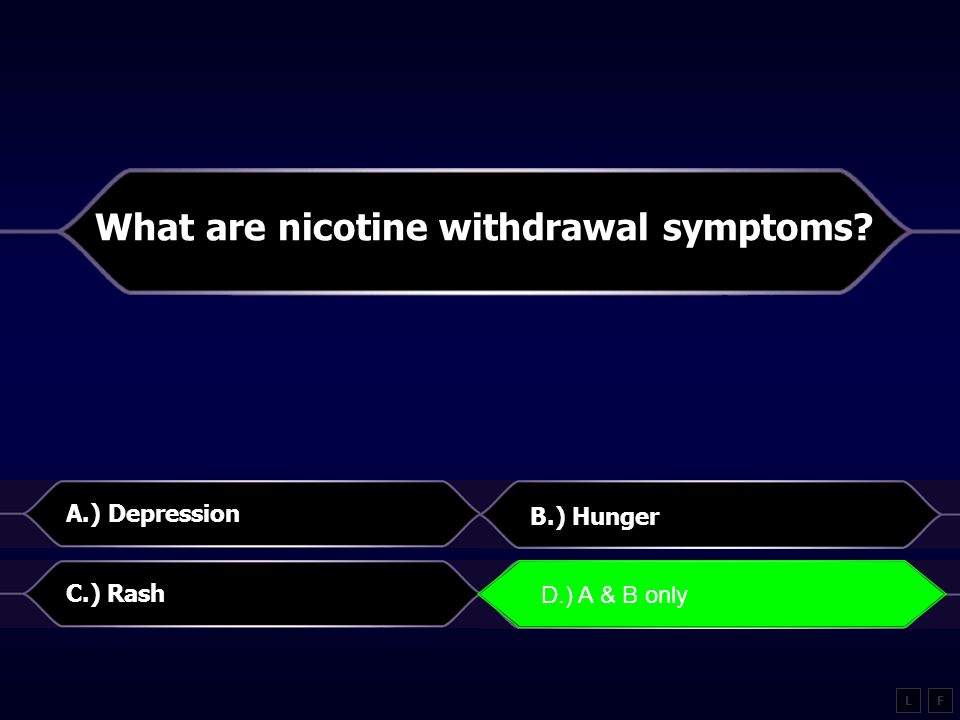 What are nicotine withdrawal symptoms?

A.) Depression

B.) Hunger

C.) Rash

D.) A & B only

L F